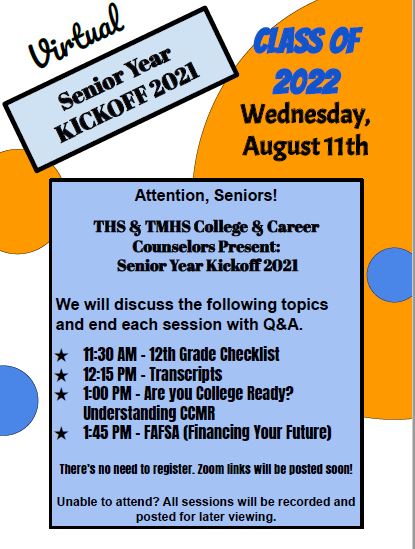 Virtual

Senior Year KICKOFF 2021

CLASS OF 2022

Wednesday, August 11th

Attention, Seniors!

THS & TMHS College & Career Counselors Present: Senior Year Kickoff 2021

We will discuss the following topics and end each session with Q&A.

★ 11:30 AM - 12th Grade Checklist
★ 12:15 PM - Transcripts
★ 1:00 PM - Are you College Ready? Understanding CCMR
★ 1:45 PM - FAFSA (Financing Your Future)

There's no need to register. Zoom links will be posted soon!

Unable to attend? All sessions will be recorded and posted for later viewing.